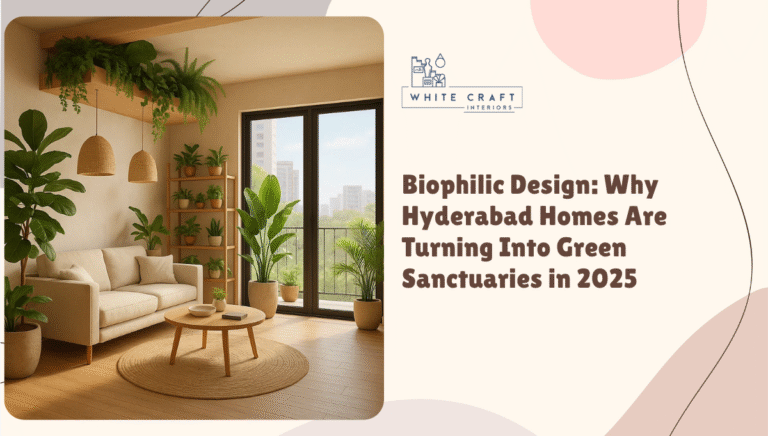 WHITE CRAFT
INTERIORS

Biophilic Design: Why Hyderabad Homes Are Turning Into Green Sanctuaries in 2025